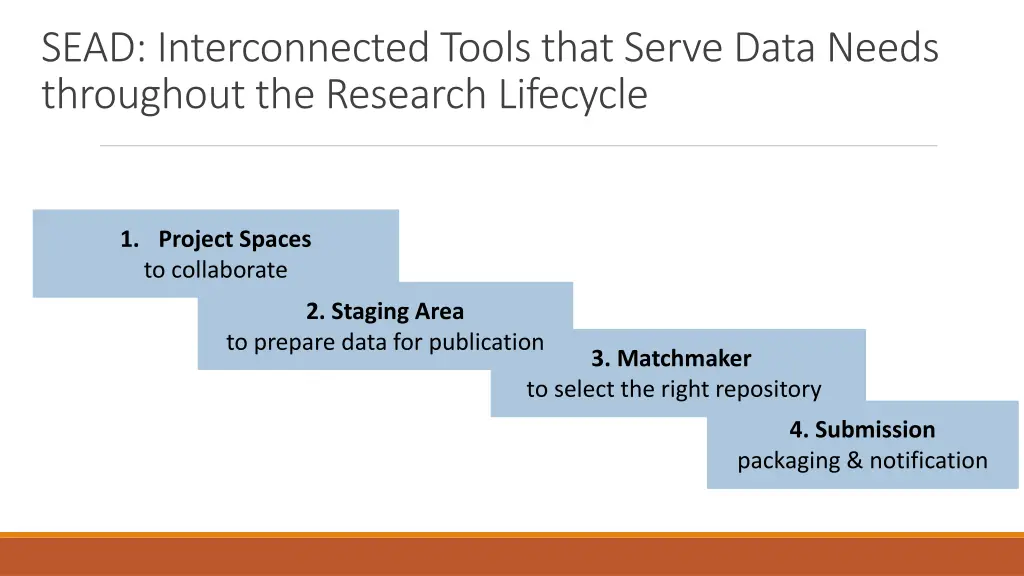 SEAD: Interconnected Tools that Serve Data Needs throughout the Research Lifecycle

1. Project Spaces
to collaborate

2. Staging Area
to prepare data for publication

3. Matchmaker
to select the right repository

4. Submission
packaging & notification